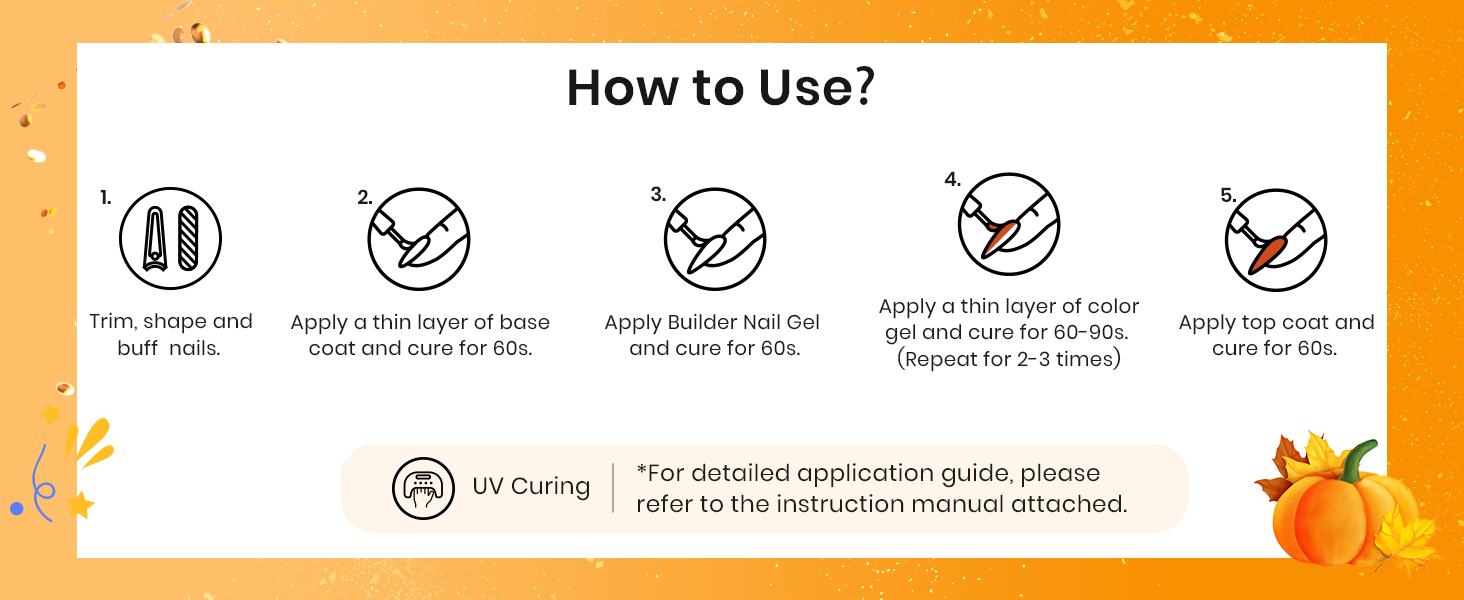 How to Use?

1.
Trim, shape and buff  nails.

2.
Apply a thin layer of base coat and cure for 60s.

3.
Apply Builder Nail Gel and cure for 60s.

4.
Apply a thin layer of color gel and cure for 60-90s. (Repeat for 2-3 times)

5.
Apply top coat and cure for 60s.

UV Curing

*For detailed application guide, please refer to the instruction manual attached.